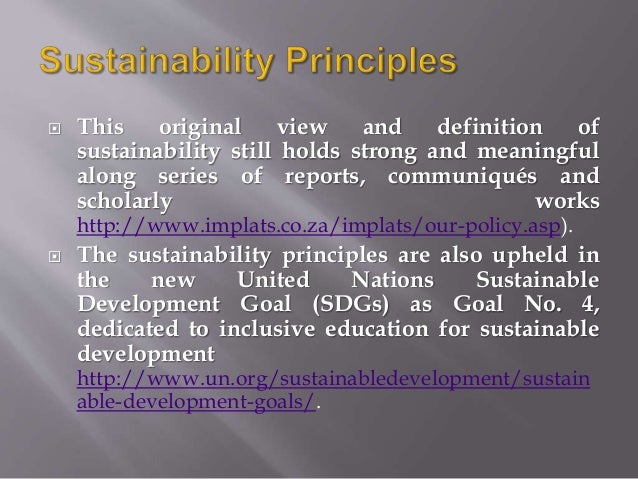 Sustainability Principles

This original view and definition of sustainability still holds strong and meaningful along series of reports, communiqués and scholarly works http://www.implats.co.za/implats/our-policy.asp).

The sustainability principles are also upheld in the new United Nations Sustainable Development Goal (SDGs) as Goal No. 4, dedicated to inclusive education for sustainable development http://www.un.org/sustainabledevelopment/sustainable-development-goals/.